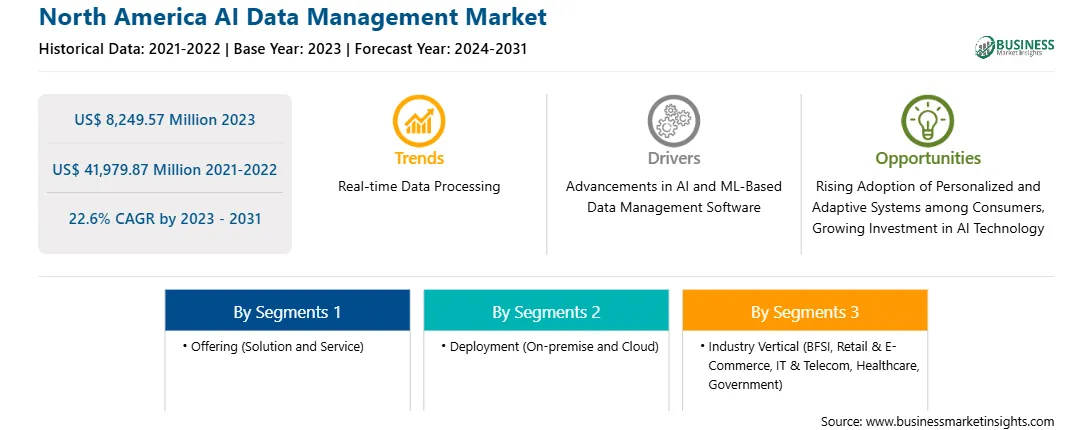 North America AI Data Management Market
Historical Data: 2021-2022 | Base Year: 2023 | Forecast Year: 2024-2031

BUSINESS
Market Insights

US$ 8,249.57 Million 2023

US$ 41,979.87 Million 2021-2022

22.6% CAGR by 2023 - 2031

Trends
Real-time Data Processing

Drivers
Advancements in AI and ML-Based Data Management Software

Opportunities
Rising Adoption of Personalized and Adaptive Systems among Consumers, Growing Investment in AI Technology

By Segments 1
• Offering (Solution and Service)

By Segments 2
• Deployment (On-premise and Cloud)

By Segments 3
• Industry Vertical (BFSI, Retail & E-Commerce, IT & Telecom, Healthcare, Government)

Source: www.businessmarketinsights.com